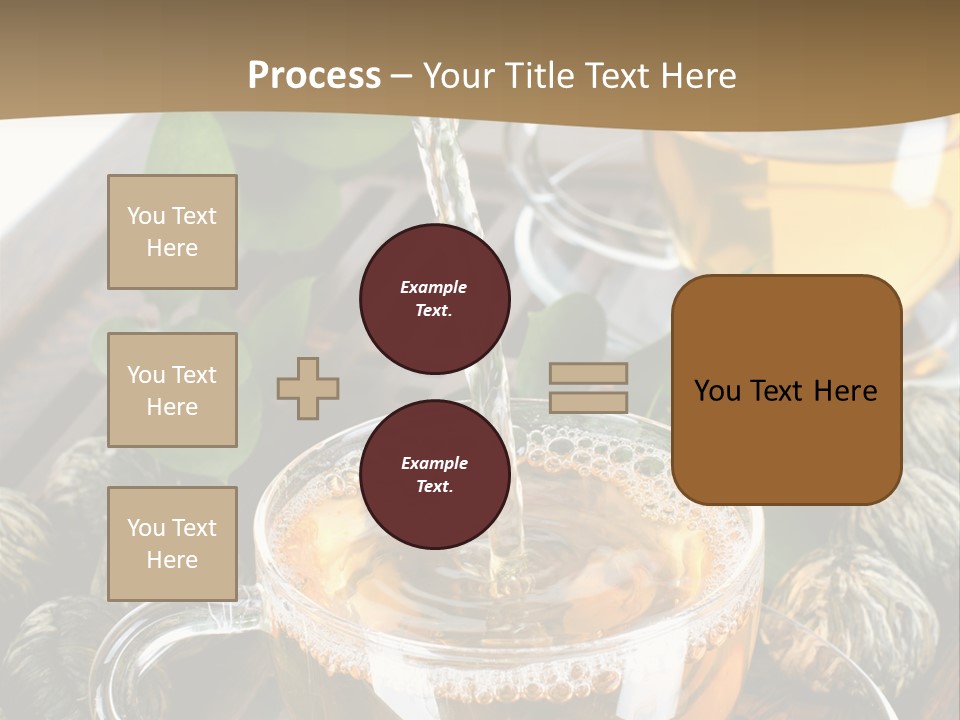 Process – Your Title Text Here

You Text Here

You Text Here

You Text Here

Example Text.

Example Text.

You Text Here